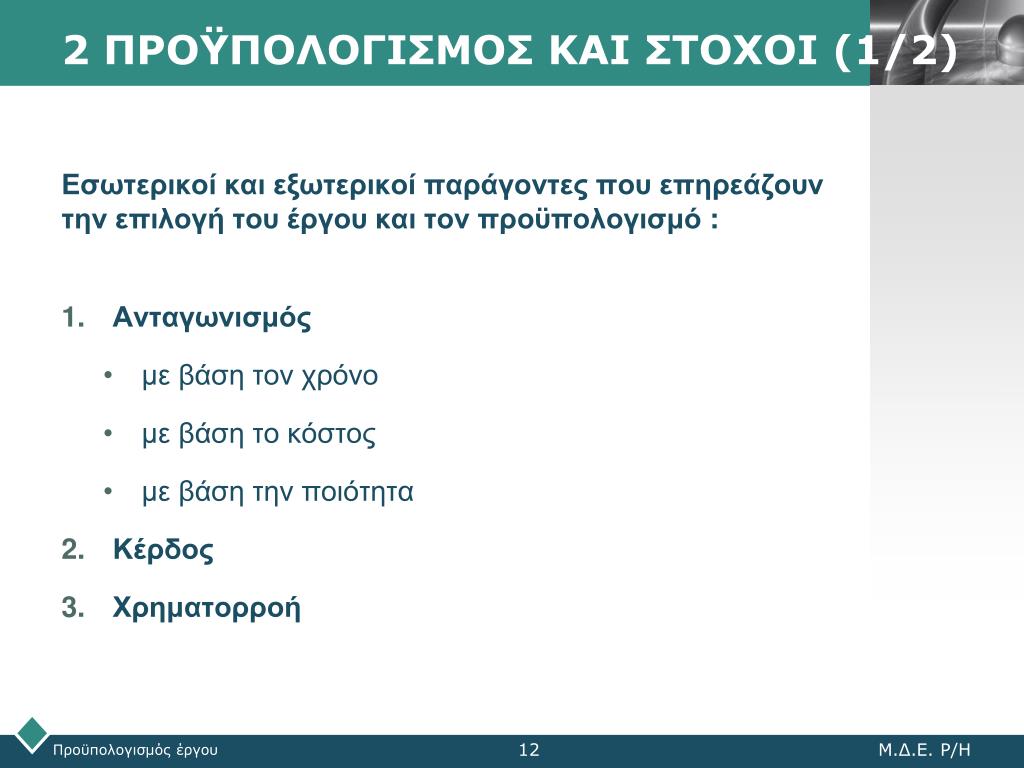 2 ΠΡΟΫΠΟΛΟΓΙΣΜΟΣ ΚΑΙ ΣΤΟΧΟΙ (1/2)

Εσωτερικοί και εξωτερικοί παράγοντες που επηρεάζουν την επιλογή του έργου και τον προϋπολογισμό :

1. Ανταγωνισμός

• με βάση τον χρόνο

• με βάση το κόστος

• με βάση την ποιότητα

2. Κέρδος

3. Χρηματορροή

Προϋπολογισμός έργου

12

Μ.Δ.Ε. Ρ/Η